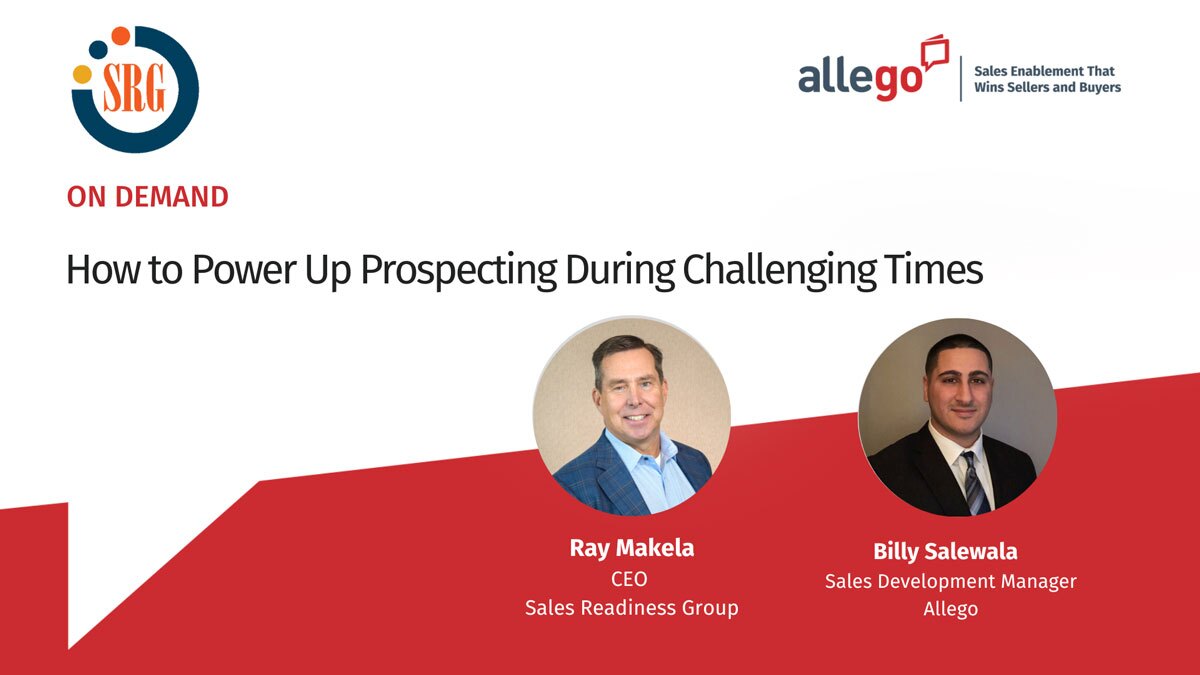 SRG

allego
Sales Enablement That Wins Sellers and Buyers

ON DEMAND

How to Power Up Prospecting During Challenging Times

Ray Makela
CEO
Sales Readiness Group

Billy Salewala
Sales Development Manager
Allego